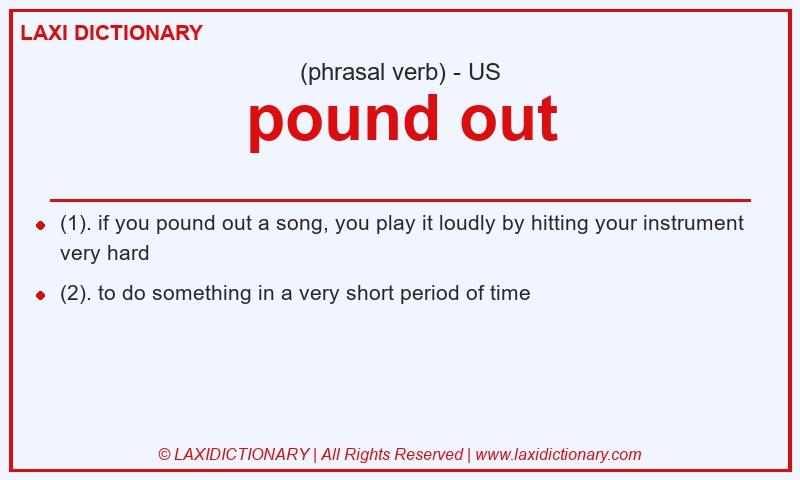 LAXI DICTIONARY

(phrasal verb) - US

pound out

- (1). if you pound out a song, you play it loudly by hitting your instrument very hard
- (2). to do something in a very short period of time

© LAXIDICTIONARY | All Rights Reserved | www.laxidictionary.com